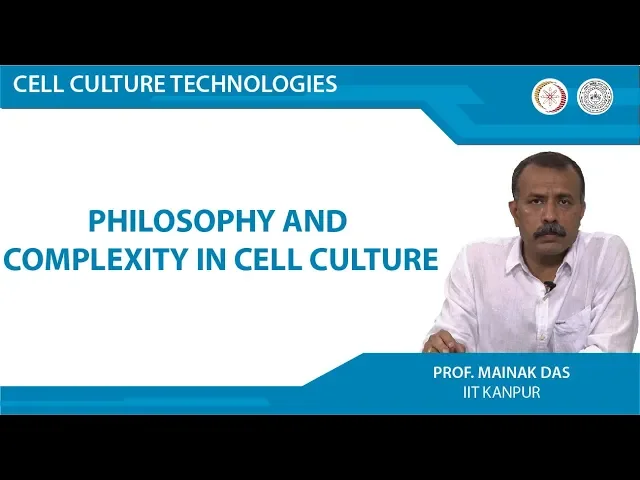 CELL CULTURE TECHNOLOGIES

PHILOSOPHY AND COMPLEXITY IN CELL CULTURE

PROF. MAINAK DAS
IIT KANPUR